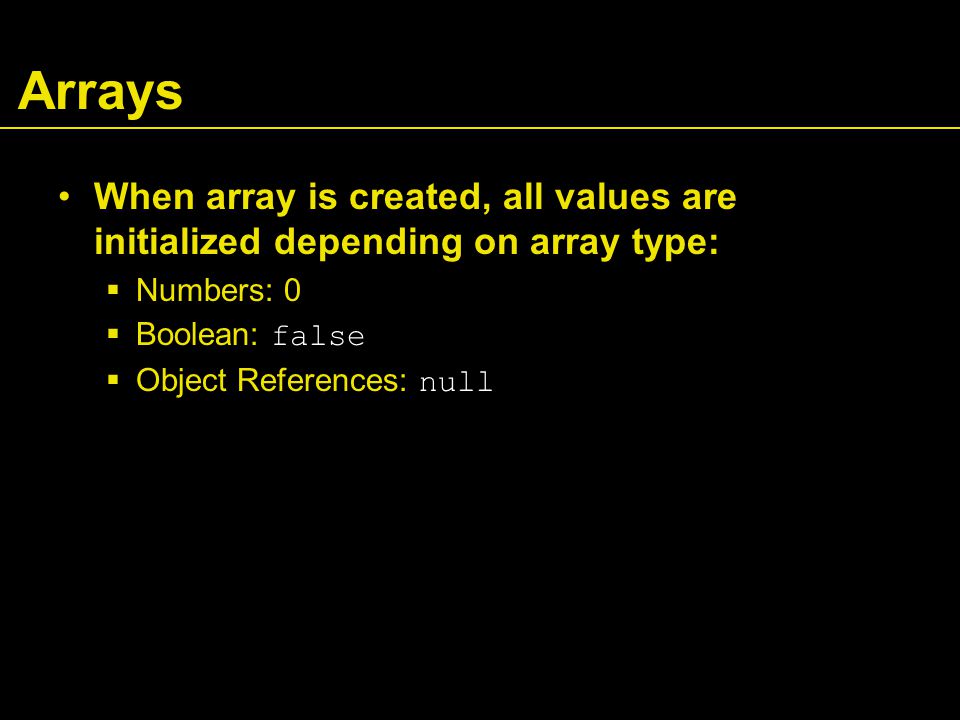 Arrays

• When array is created, all values are initialized depending on array type:
  ▪ Numbers: 0
  ▪ Boolean: false
  ▪ Object References: null